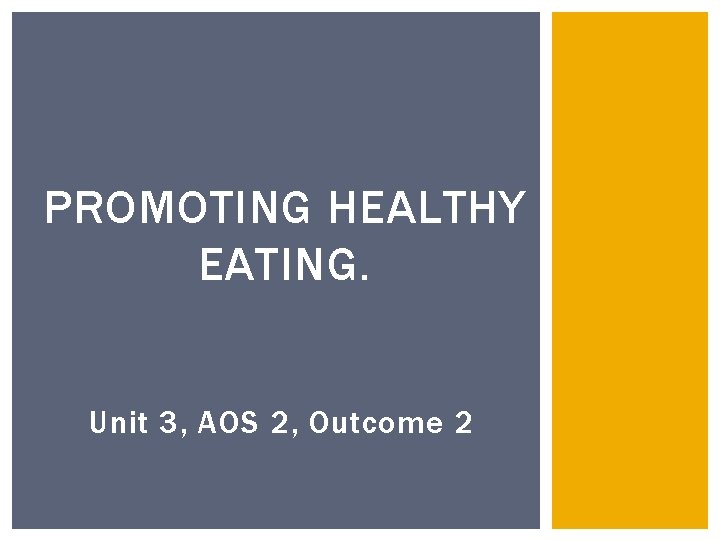 PROMOTING HEALTHY EATING.

Unit 3, AOS 2, Outcome 2